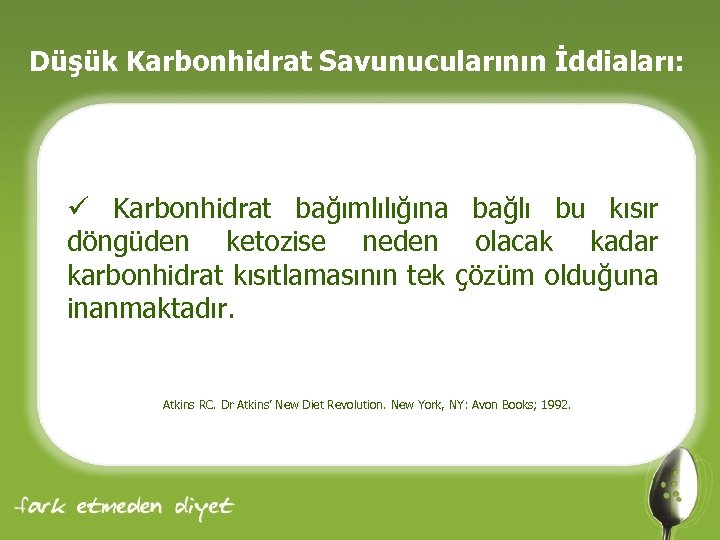 Düşük Karbonhidrat Savunucularının İddiaları:

✓ Karbonhidrat bağımlılığına bağlı bu kısır döngüden ketozise neden olacak kadar karbonhidrat kısıtlamasının tek çözüm olduğuna inanmaktadır.

Atkins RC. Dr Atkins' New Diet Revolution. New York, NY: Avon Books; 1992.

fark etmeden diyet